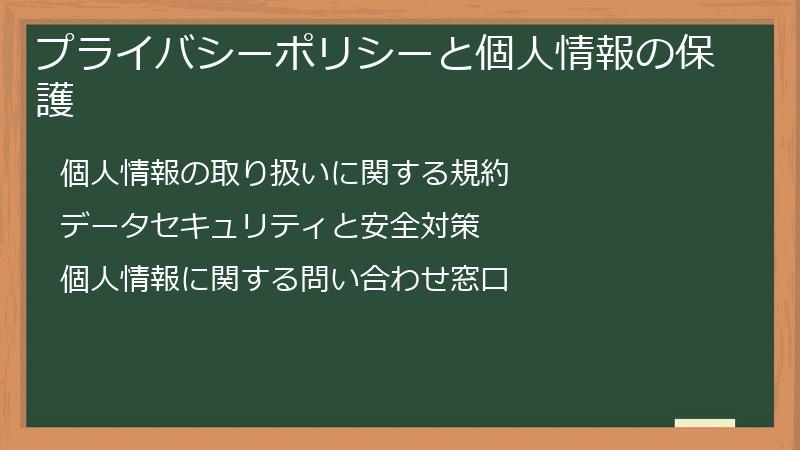 プライバシーポリシーと個人情報の保護

個人情報の取り扱いに関する規約

データセキュリティと安全対策

個人情報に関する問い合わせ窓口